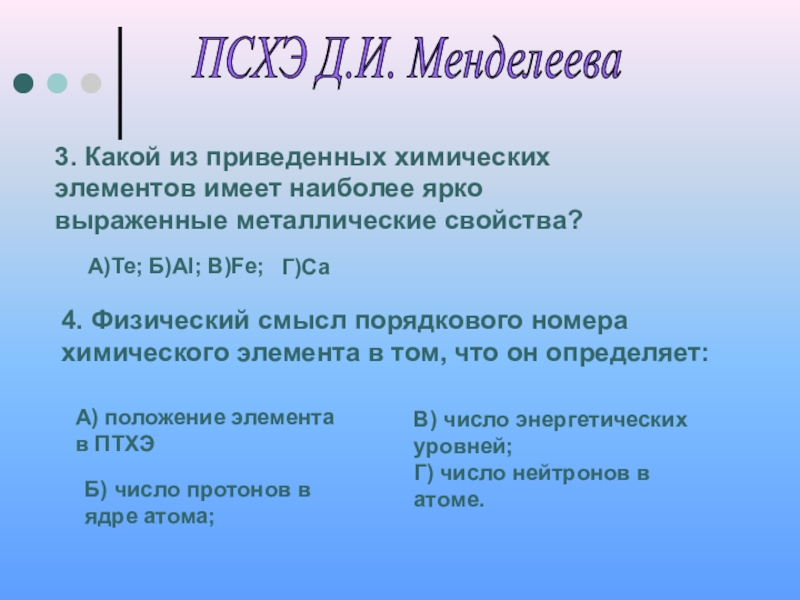 ПСХЭ Д.И. Менделеева

3. Какой из приведенных химических элементов имеет наиболее ярко выраженные металлические свойства?

А)Te; Б)Al; В)Fe; Г)Ca

4. Физический смысл порядкового номера химического элемента в том, что он определяет:

А) положение элемента в ПТХЭ

Б) число протонов в ядре атома;

В) число энергетических уровней;
Г) число нейтронов в атоме.